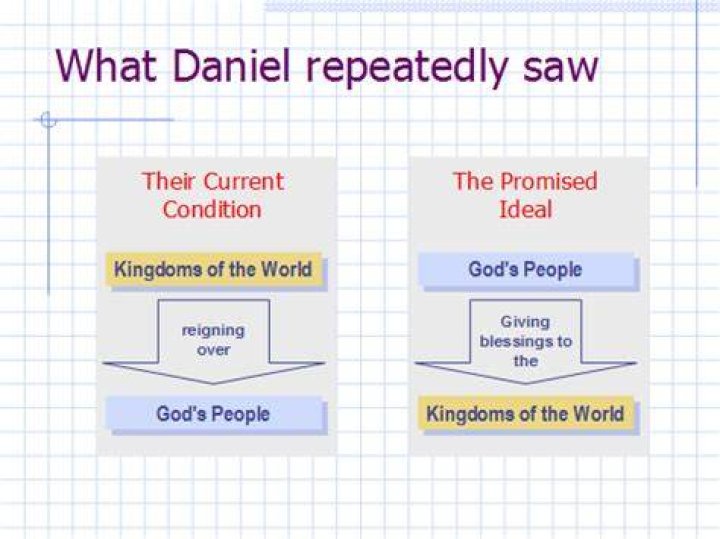 What Daniel repeatedly saw

Their Current Condition

Kingdoms of the World

reigning over

God's People

The Promised Ideal

God's People

Giving blessings to the

Kingdoms of the World